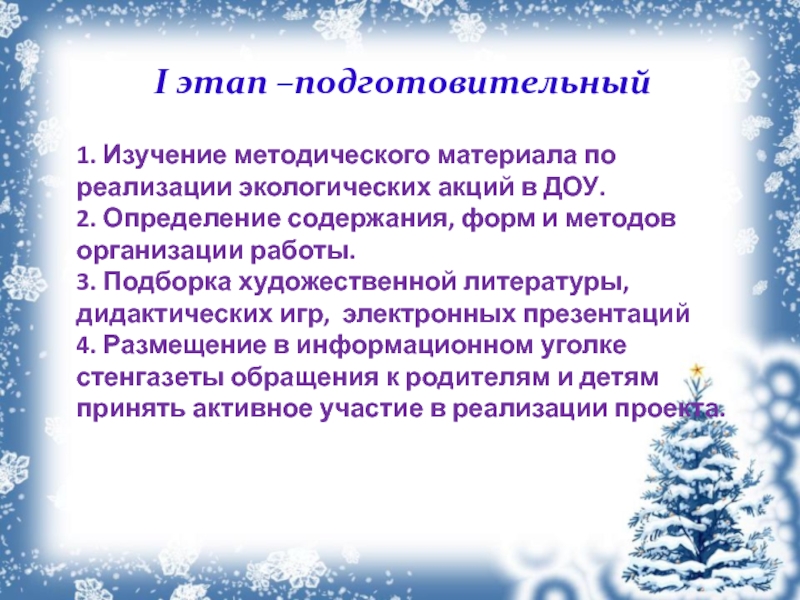 I этап –подготовительный

1. Изучение методического материала по реализации экологических акций в ДОУ.
2. Определение содержания, форм и методов организации работы.
3. Подборка художественной литературы, дидактических игр, электронных презентаций
4. Размещение в информационном уголке стенгазеты обращения к родителям и детям принять активное участие в реализации проекта.